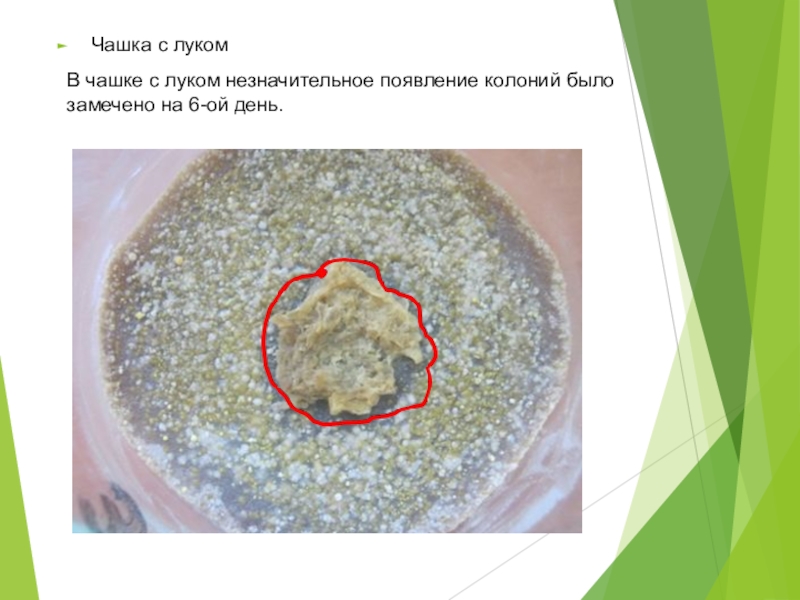 Чашка с луком

В чашке с луком незначительное появление колоний было замечено на 6-ой день.